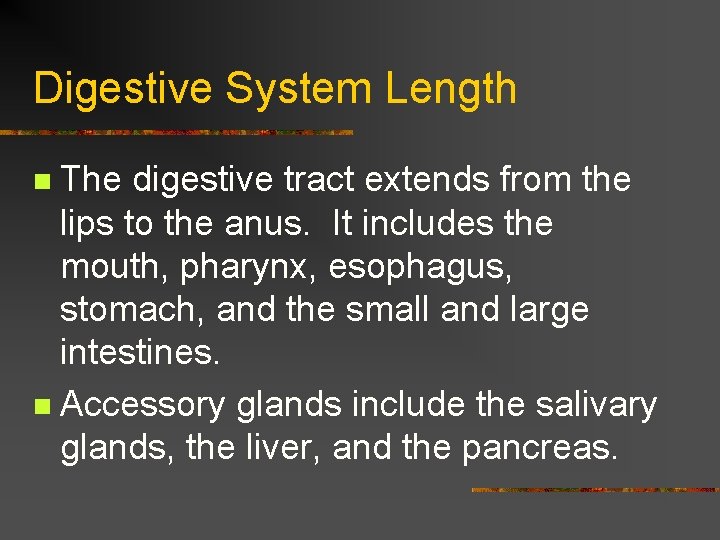 Digestive System Length

The digestive tract extends from the lips to the anus. It includes the mouth, pharynx, esophagus, stomach, and the small and large intestines.

Accessory glands include the salivary glands, the liver, and the pancreas.